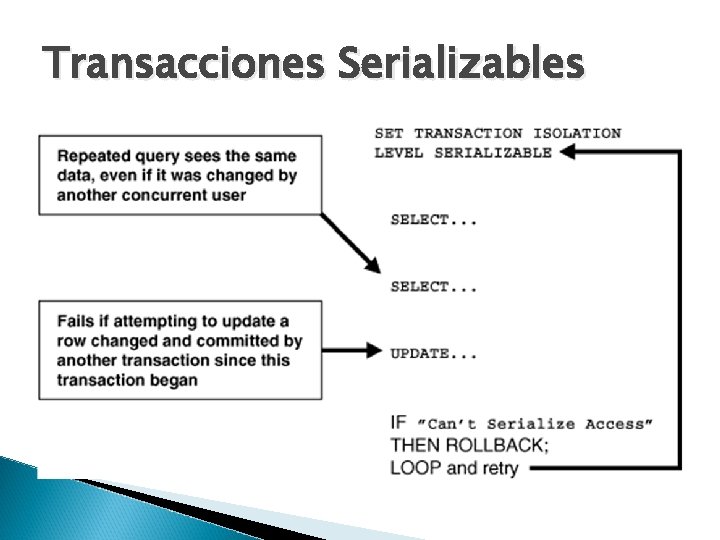 Transacciones Serializables

Repeated query sees the same data, even if it was changed by another concurrent user

Fails if attempting to update a row changed and committed by another transaction since this transaction began

SET TRANSACTION ISOLATION LEVEL SERIALIZABLE

SELECT...

SELECT...

UPDATE...

IF "Can't Serialize Access"
THEN ROLLBACK;
LOOP and retry